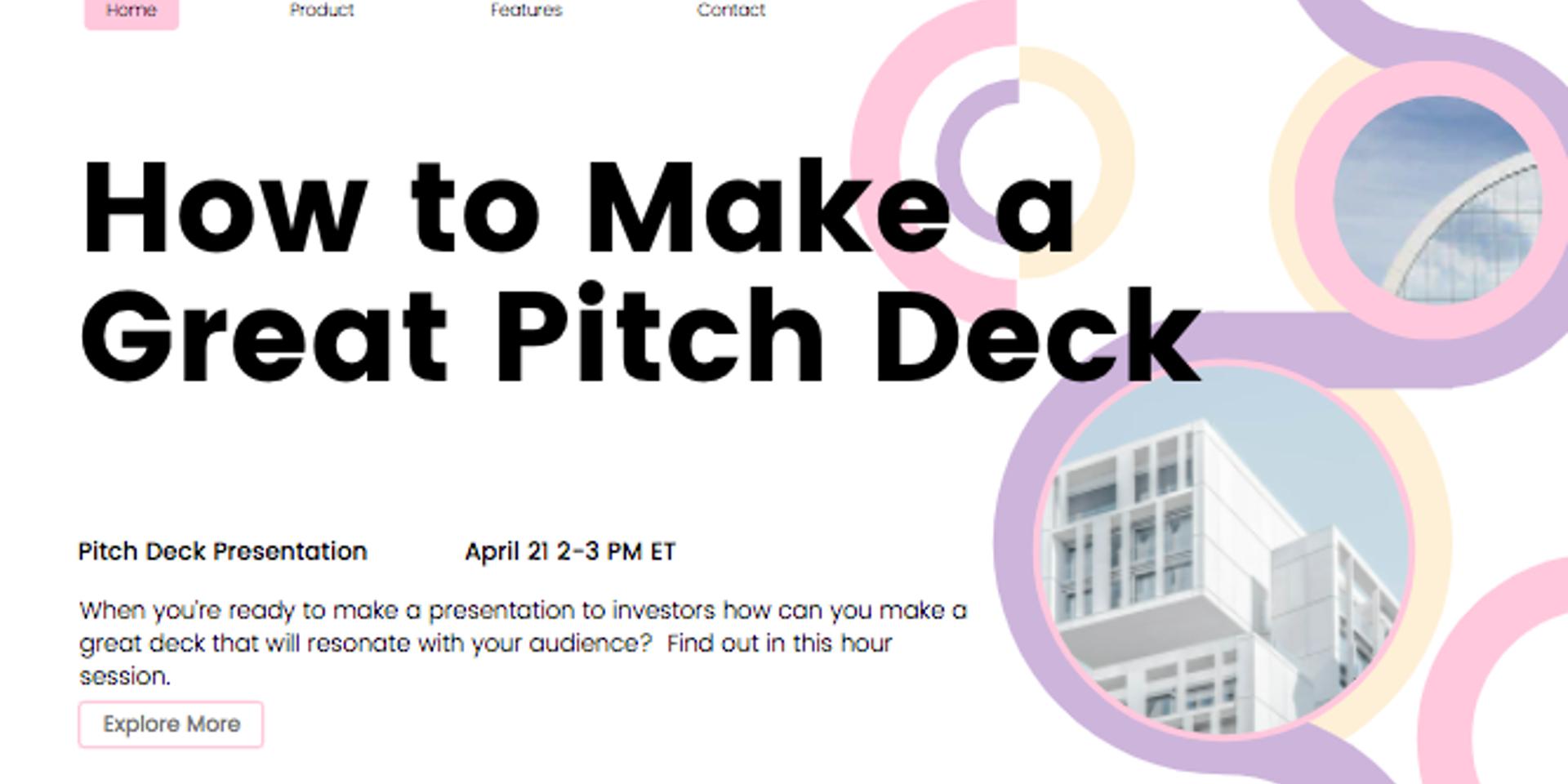 Home Product Features Contact

How to Make a Great Pitch Deck

Pitch Deck Presentation April 21 2-3 PM ET

When you're ready to make a presentation to investors how can you make a great deck that will resonate with your audience? Find out in this hour session.

Explore More